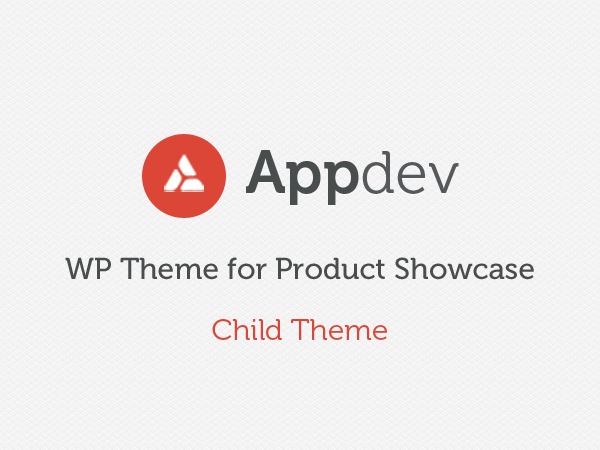 Appdev

WP Theme for Product Showcase

Child Theme